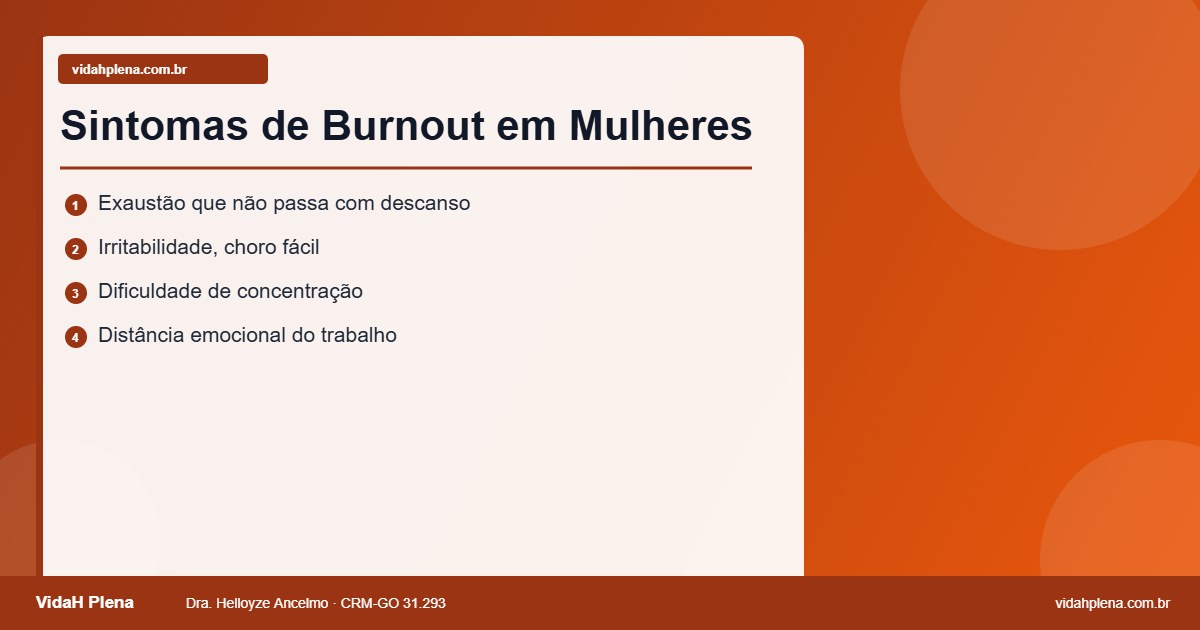 vidahplena.com.br

Sintomas de Burnout em Mulheres

1 Exaustão que não passa com descanso
2 Irritabilidade, choro fácil
3 Dificuldade de concentração
4 Distância emocional do trabalho

VidaH Plena
Dra. Helloyze Ancelmo · CRM-GO 31.293
vidahplena.com.br